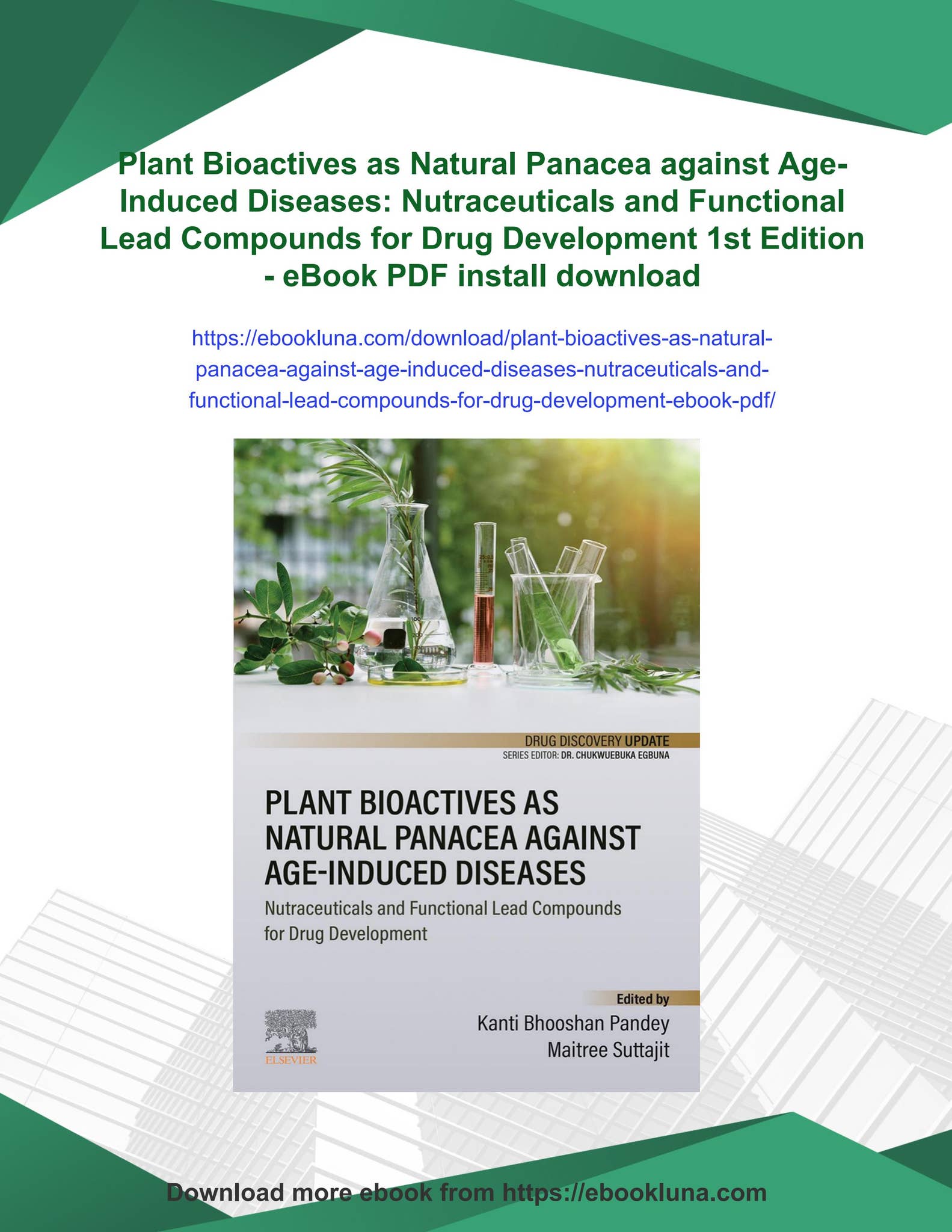 Plant Bioactives as Natural Panacea against Age-Induced Diseases: Nutraceuticals and Functional Lead Compounds for Drug Development 1st Edition - eBook PDF install download

https://ebookluna.com/download/plant-bioactives-as-natural-panacea-against-age-induced-diseases-nutraceuticals-and-functional-lead-compounds-for-drug-development-ebook-pdf/

DRUG DISCOVERY UPDATE
SERIES EDITOR: DR. CHUKWUEBUKA EGBUNA

PLANT BIOACTIVES AS NATURAL PANACEA AGAINST AGE-INDUCED DISEASES
Nutraceuticals and Functional Lead Compounds for Drug Development

Edited by
Kanti Bhooshan Pandey
Maitree Suttajit

ELSEVIER

Download more ebook from https://ebookluna.com